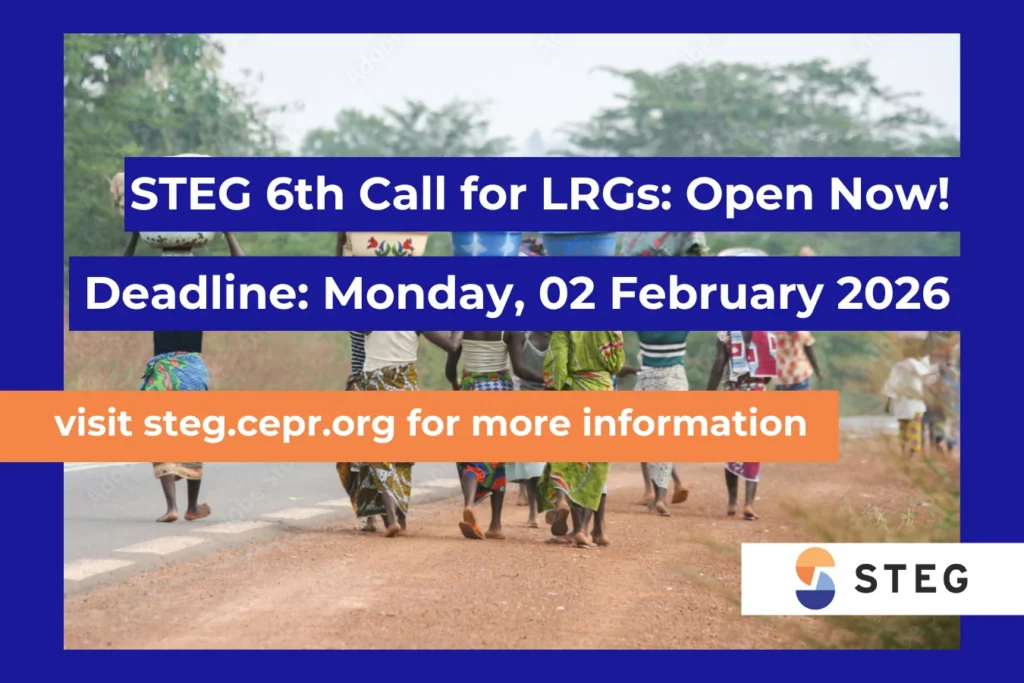 STEG 6th Call for LRGs: Open Now!

Deadline: Monday, 02 February 2026

visit steg.cepr.org for more information

STEG